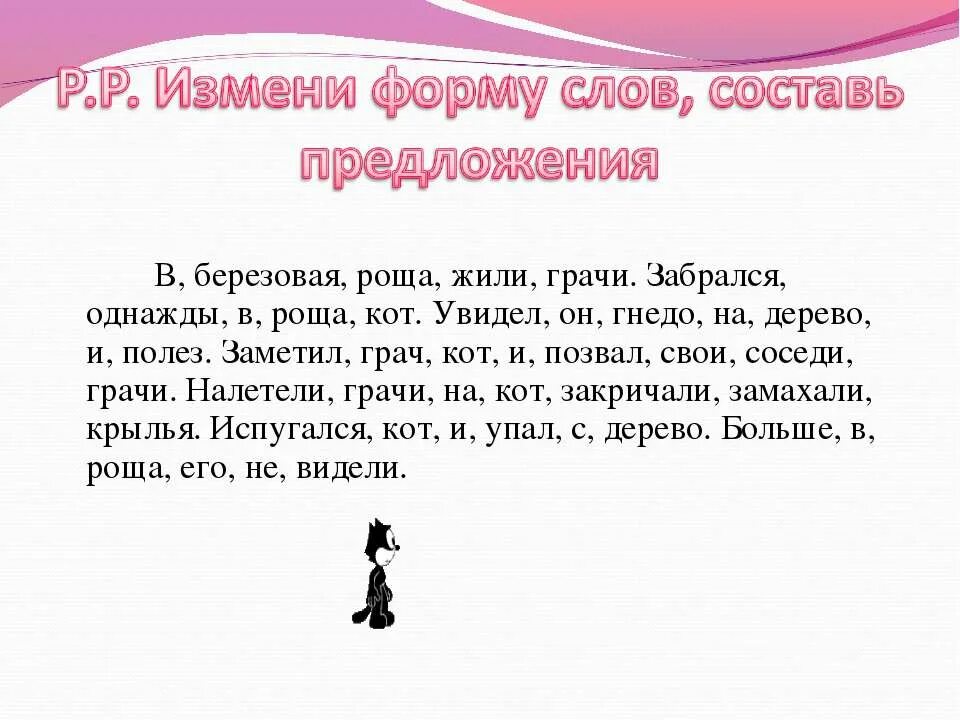 Р.Р. Измени форму слов, составь предложения

В, березовая, роща, жили, грачи. Забрался, однажды, в, роща, кот. Увидел, он, гнедо, на, дерево, и, полез. Заметил, грач, кот, и, позвал, свои, соседи, грачи. Налетели, грачи, на, кот, закричали, замахали, крылья. Испугался, кот, и, упал, с, дерево. Больше, в, роща, его, не, видели.